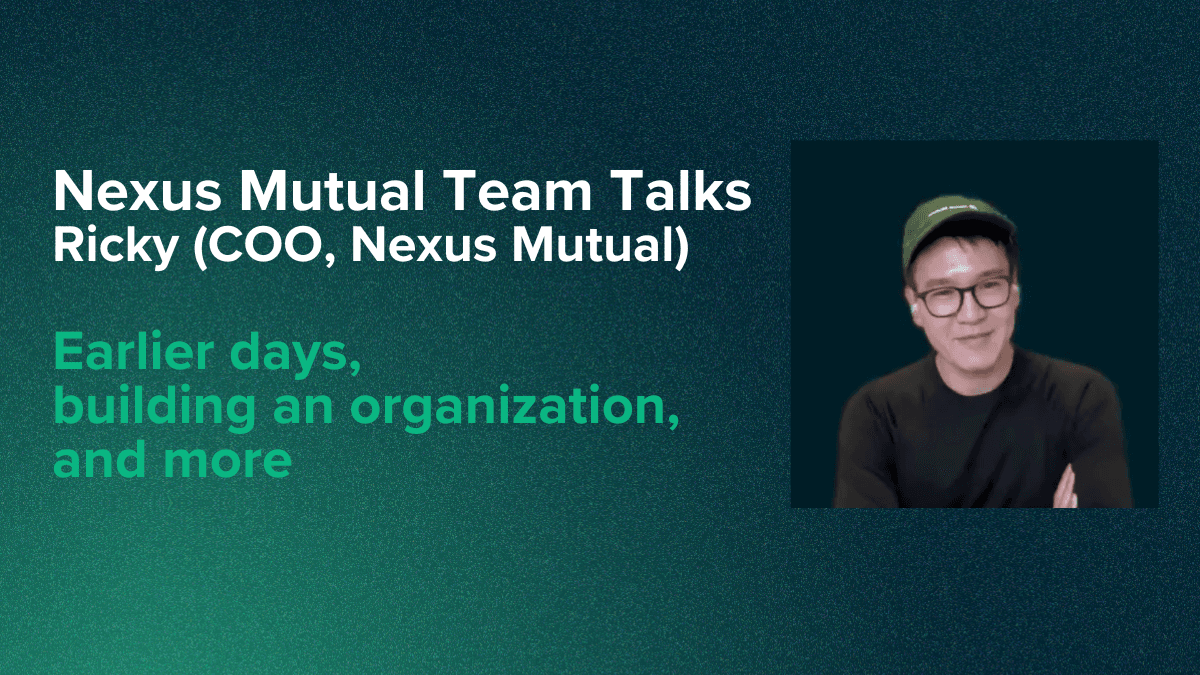 Nexus Mutual Team Talks
Ricky (COO, Nexus Mutual)

Earlier days, building an organization, and more